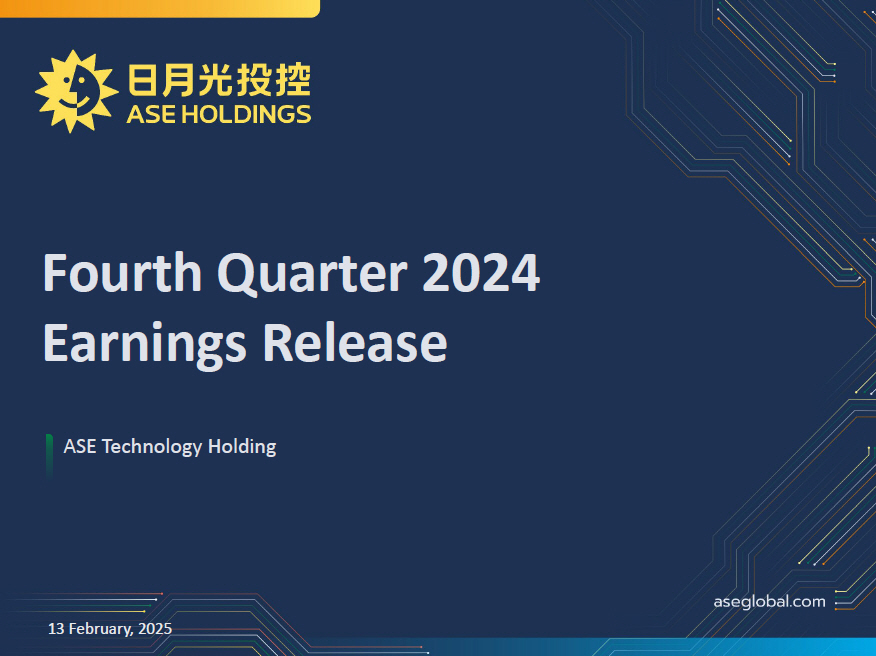 日月光投控
ASE HOLDINGS

Fourth Quarter 2024
Earnings Release

ASE Technology Holding

aseglobal.com

13 February, 2025